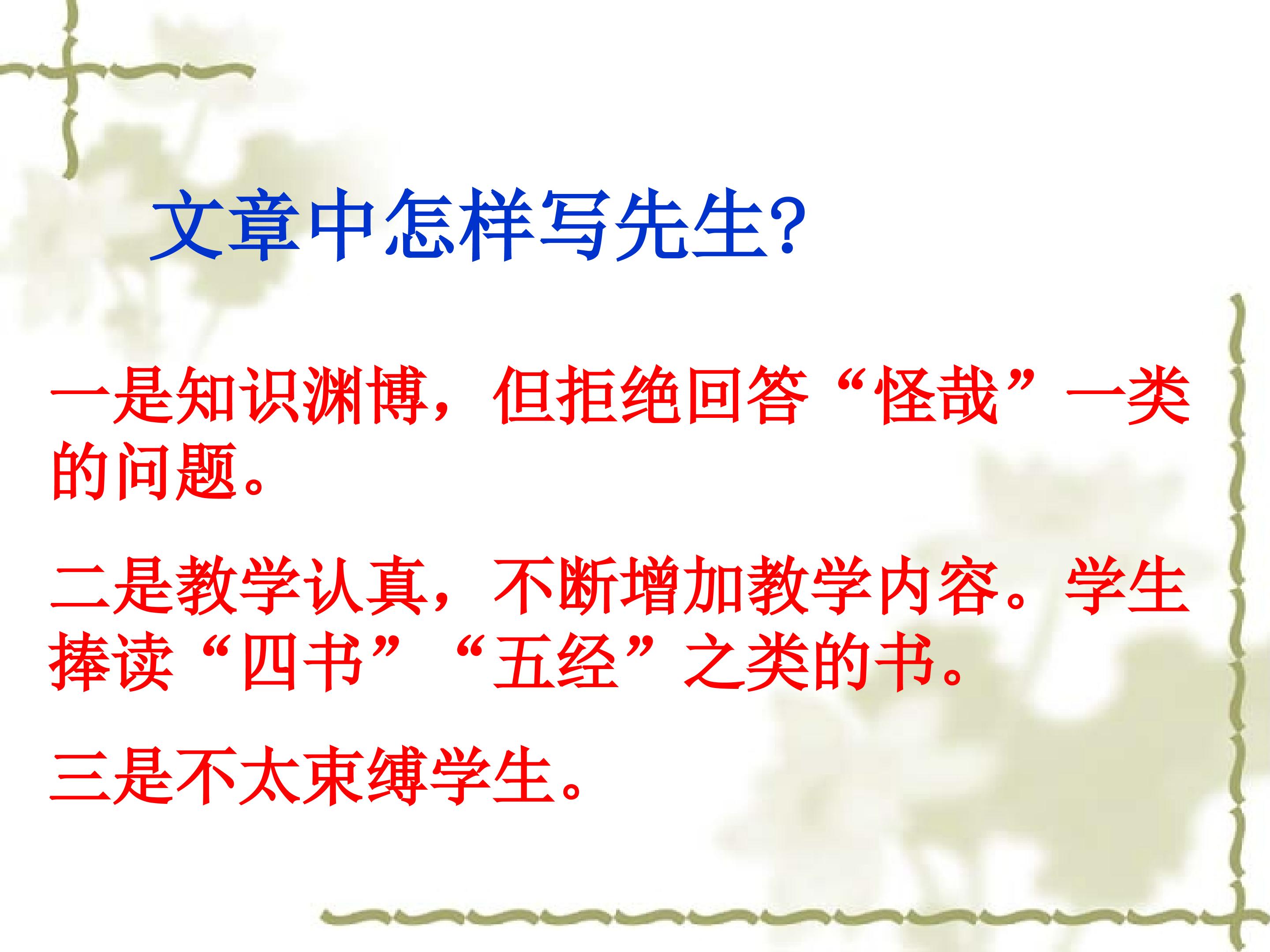 文章中怎样写先生?

一是知识渊博，但拒绝回答“怪哉”一类的问题。

二是教学认真，不断增加教学内容。学生捧读“四书”“五经”之类的书。

三是不太束缚学生。